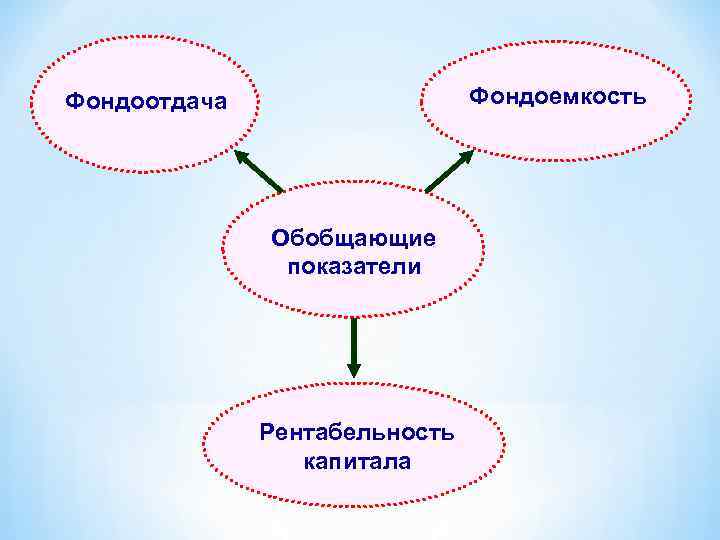 Фондоотдача

Фондоемкость

Обобщающие показатели

Рентабельность капитала